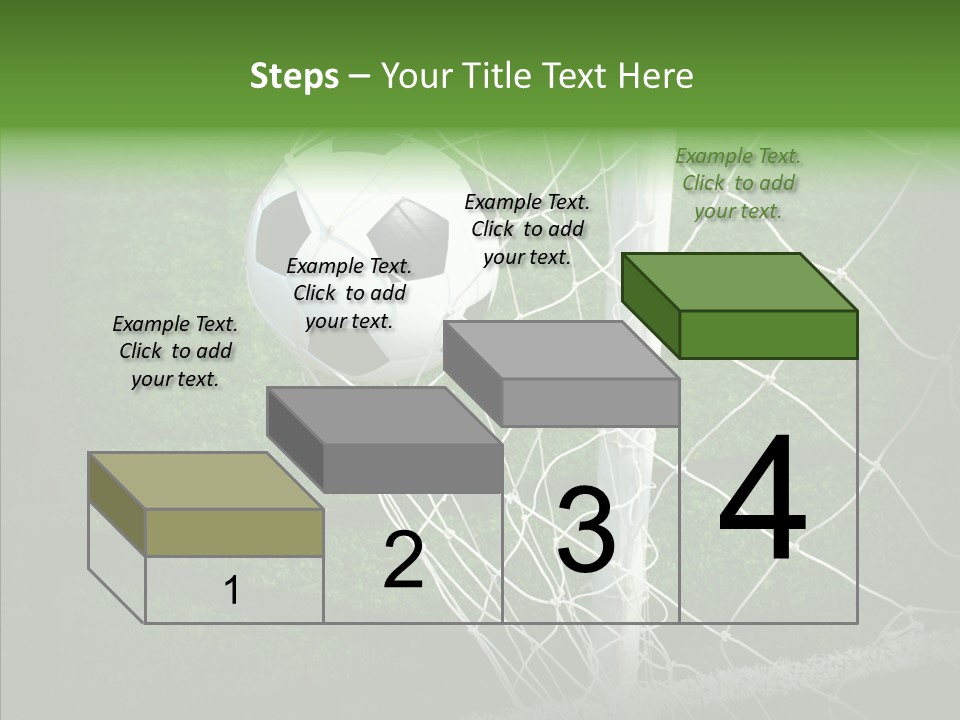 Steps – Your Title Text Here

Example Text. Click to add your text.

Example Text. Click to add your text.

Example Text. Click to add your text.

Example Text. Click to add your text.

1

2

3

4